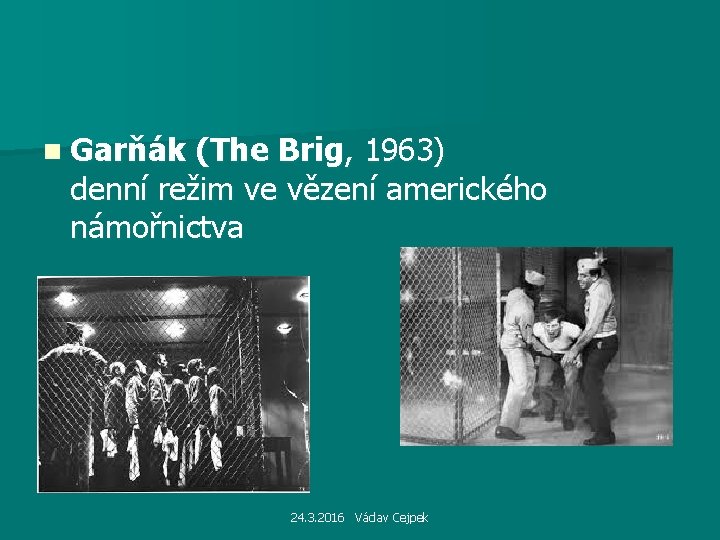 Garňák (The Brig, 1963) denní režim ve vězení amerického námořnictva

24.3.2016 Václav Cejpek